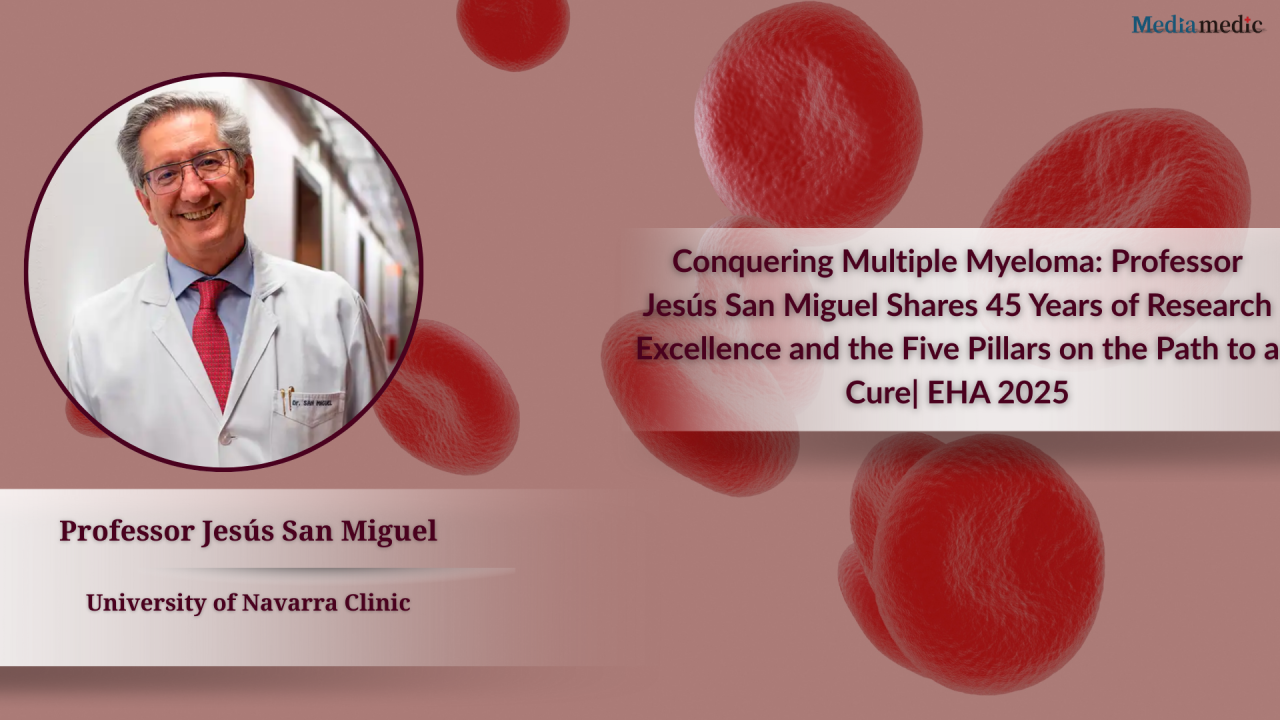 Mediamedic

Dr. SAN MIGUEL

Conquering Multiple Myeloma: Professor Jesús San Miguel Shares 45 Years of Research Excellence and the Five Pillars on the Path to a Cure| EHA 2025

Professor Jesús San Miguel

University of Navarra Clinic